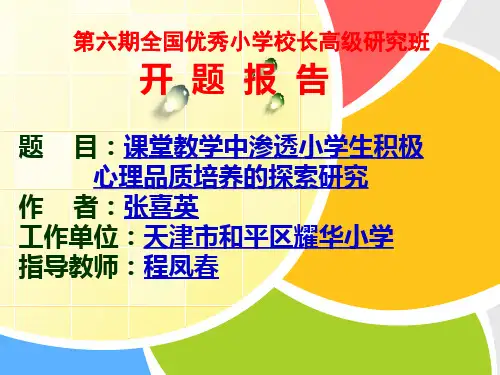 第六期全国优秀小学校长高级研究班

开 题 报 告

题　目：课堂教学中渗透小学生积极心理品质培养的探索研究

作　者：张喜英

工作单位：天津市和平区耀华小学

指导教师：程凤春